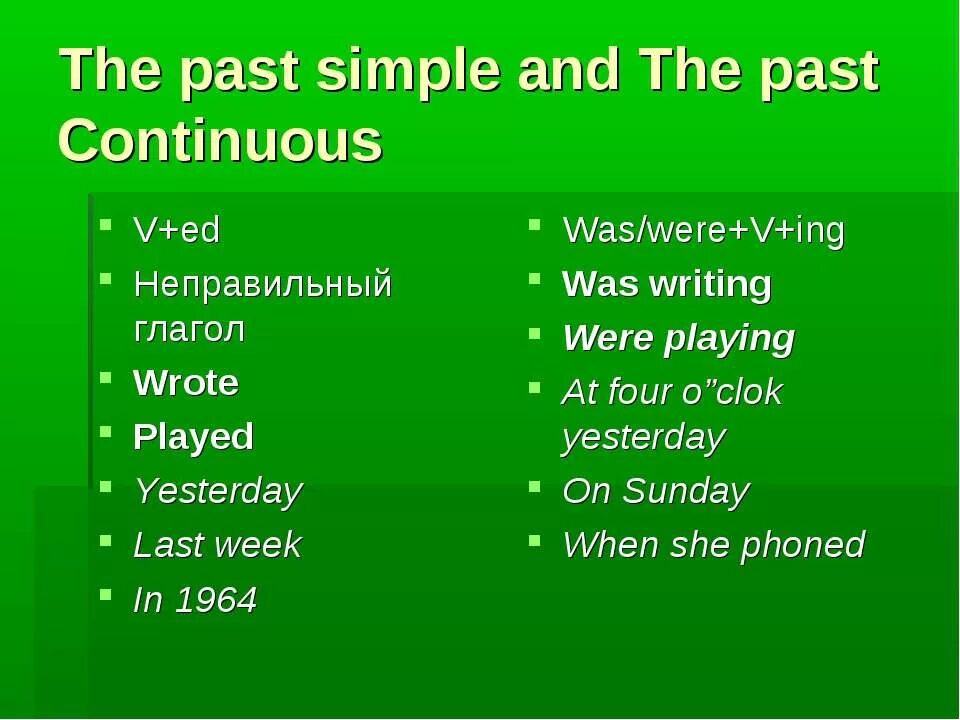 The past simple and The past Continuous

- V+ed
- Неправильный глагол
- Wrote
- Played
- Yesterday
- Last week
- In 1964

- Was/were+V+ing
- Was writing
- Were playing
- At four o”clok yesterday
- On Sunday
- When she phoned